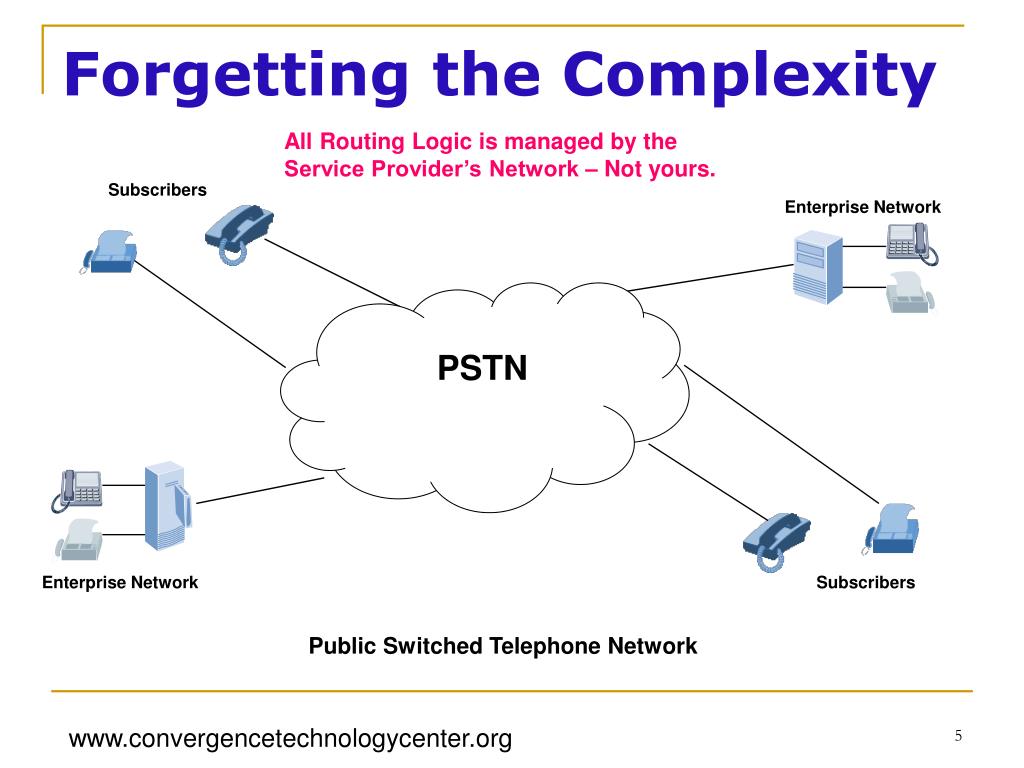 Forgetting the Complexity

All Routing Logic is managed by the Service Provider's Network – Not yours.

Subscribers

Enterprise Network

PSTN

Enterprise Network

Subscribers

Public Switched Telephone Network

www.convergencetechnologycenter.org

5